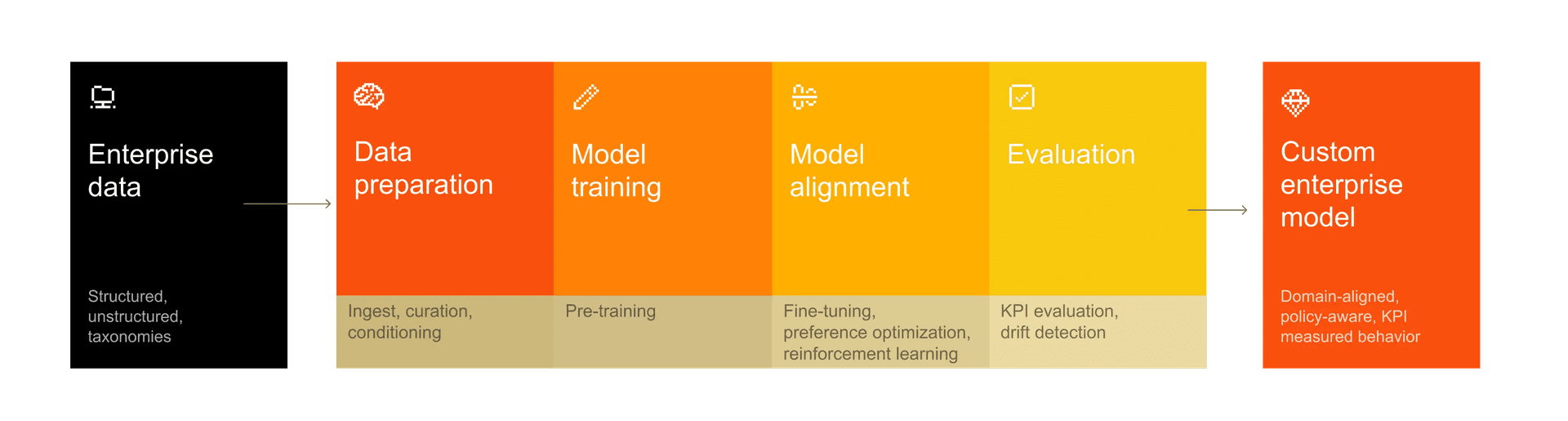 Enterprise data

Structured, unstructured, taxonomies

Data preparation

Ingest, curation, conditioning

Model training

Pre-training

Model alignment

Fine-tuning, preference optimization, reinforcement learning

Evaluation

KPI evaluation, drift detection

Custom enterprise model

Domain-aligned, policy-aware, KPI measured behavior